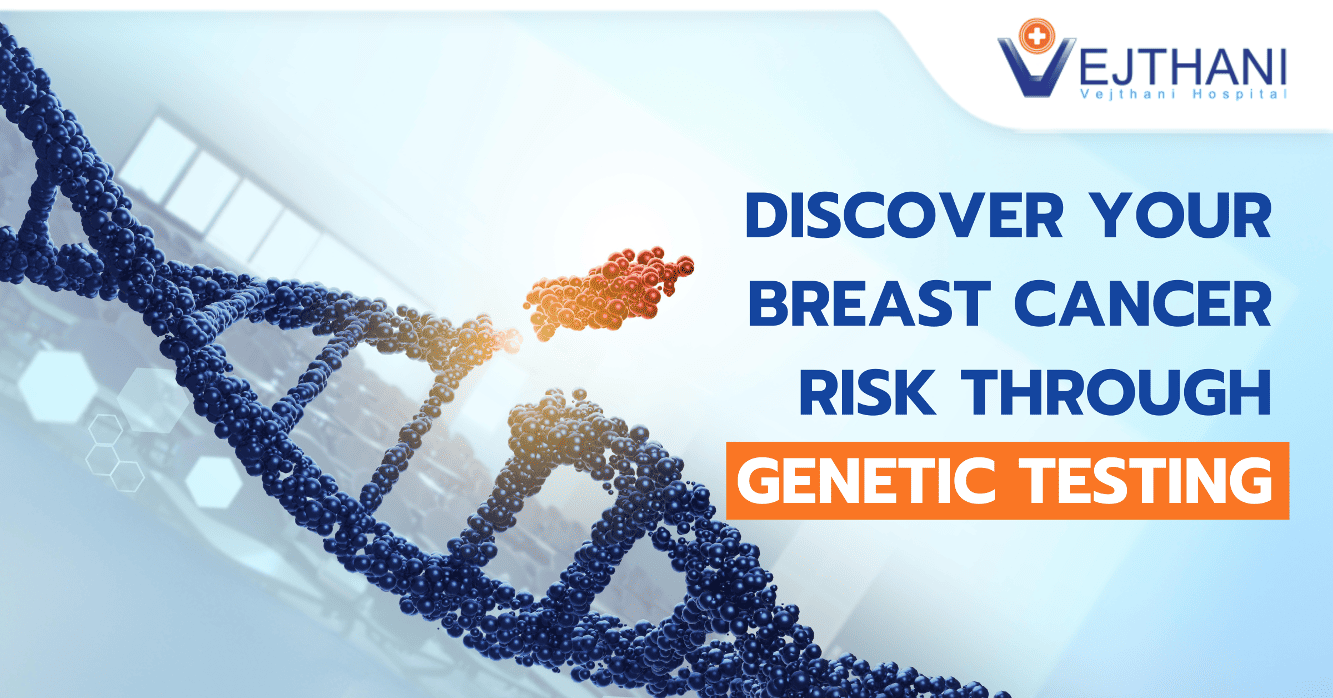 VEJTHANI
Vejthani Hospital

DISCOVER YOUR BREAST CANCER RISK THROUGH GENETIC TESTING